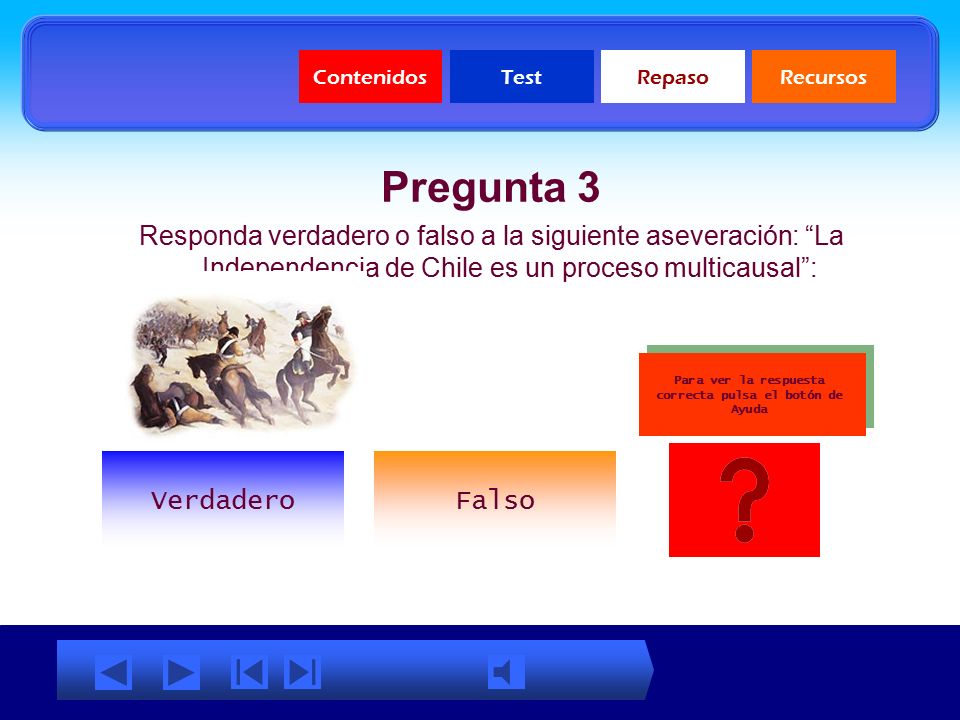 Contenidos
Test
Repaso
Recursos

Pregunta 3

Responda verdadero o falso a la siguiente aseveración: “La Independencia de Chile es un proceso multicausal”:

Para ver la respuesta correcta pulsa el botón de Ayuda

Verdadero

Falso

?